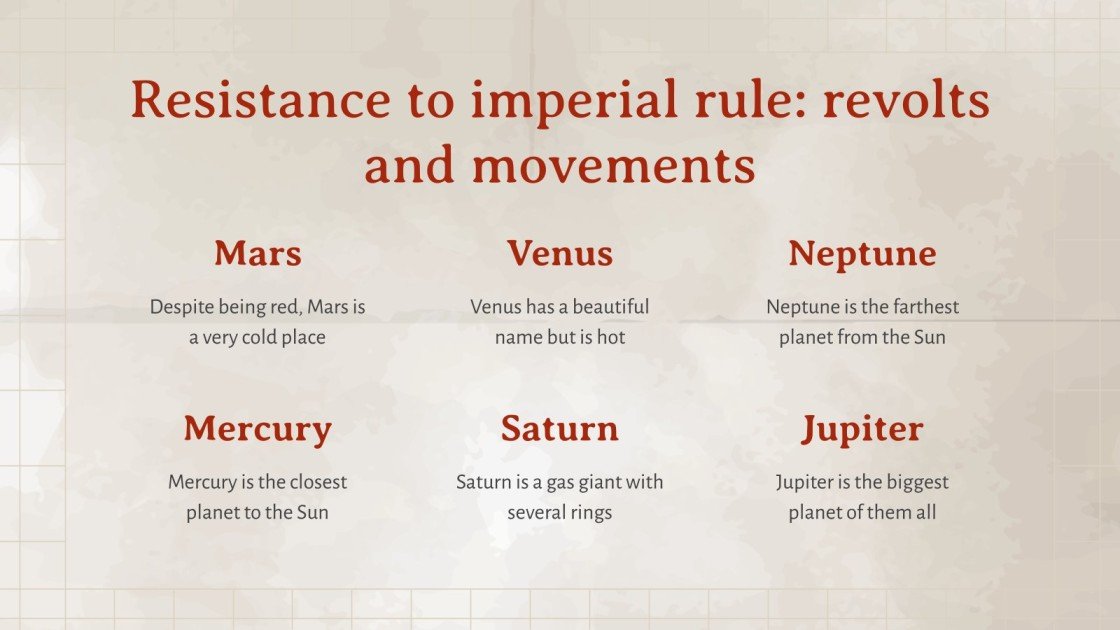 Resistance to imperial rule: revolts and movements

Mars

Despite being red, Mars is a very cold place

Venus

Venus has a beautiful name but is hot

Neptune

Neptune is the farthest planet from the Sun

Mercury

Mercury is the closest planet to the Sun

Saturn

Saturn is a gas giant with several rings

Jupiter

Jupiter is the biggest planet of them all